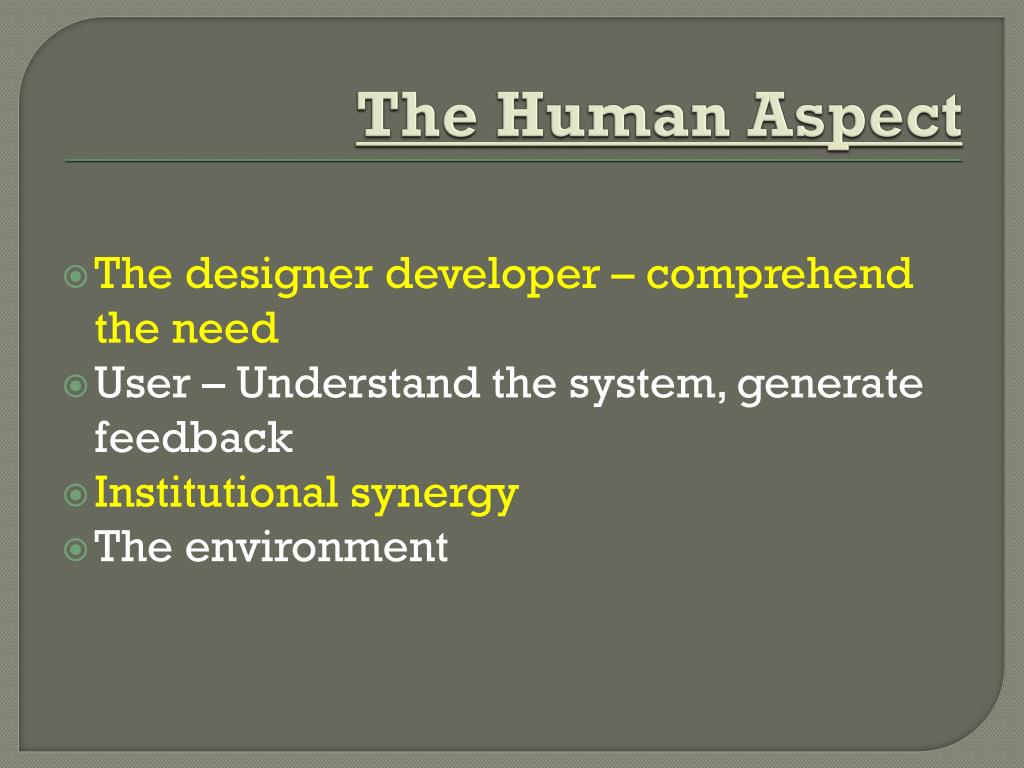 The Human Aspect

The designer developer – comprehend the need
User – Understand the system, generate feedback
Institutional synergy
The environment